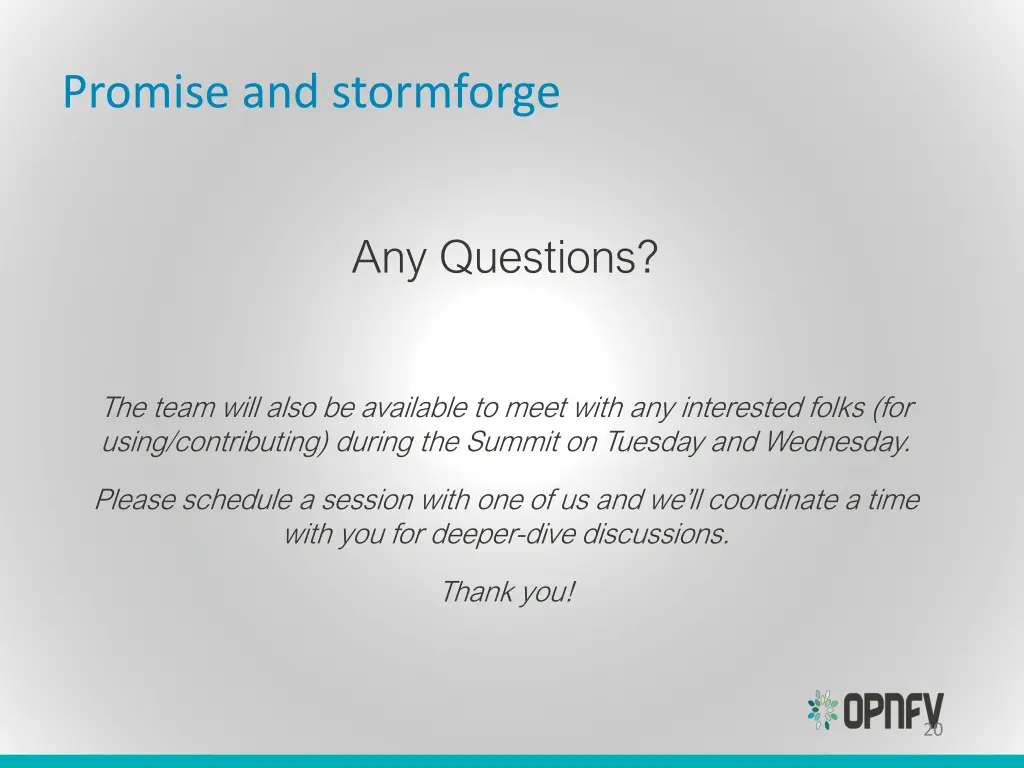 Promise and stormforge

Any Questions?

The team will also be available to meet with any interested folks (for using/contributing) during the Summit on Tuesday and Wednesday.

Please schedule a session with one of us and we'll coordinate a time with you for deeper-dive discussions.

Thank you!

OPNFV

20